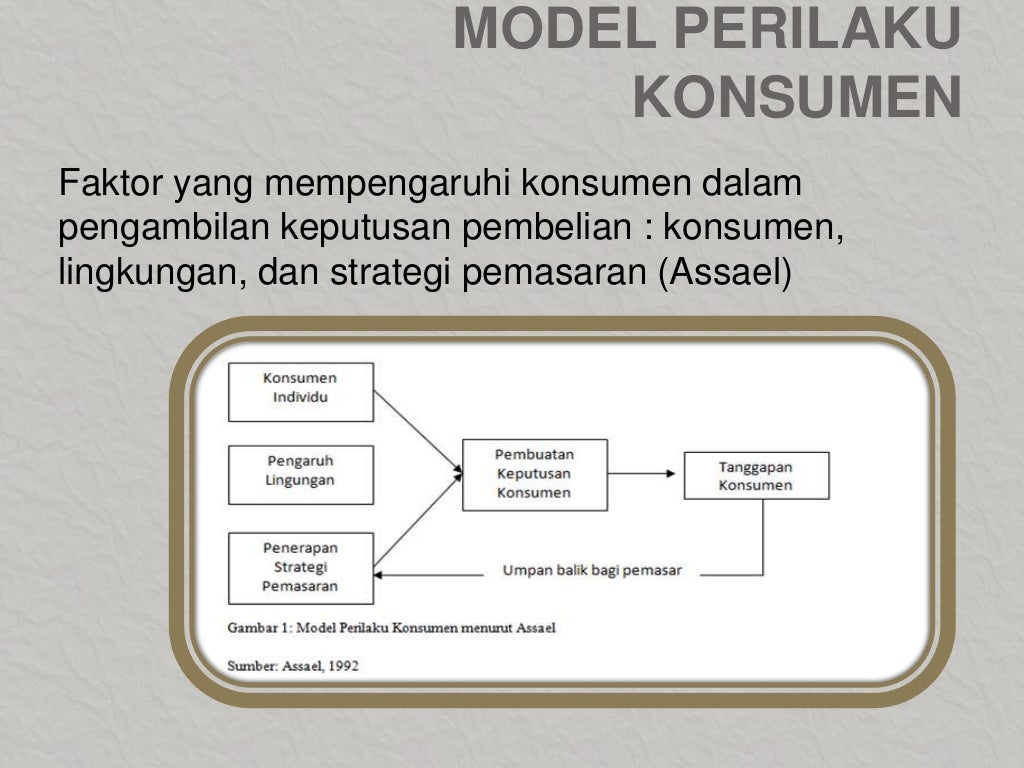 MODEL PERILAKU KONSUMEN

Faktor yang mempengaruhi konsumen dalam pengambilan keputusan pembelian : konsumen, lingkungan, dan strategi pemasaran (Assael)

Konsumen Individu

Pengaruh Lingungan

Penerapan Strategi Pemasaran

Pembuatan Keputusan Konsumen

Tanggapan Konsumen

Umpan balik bagi pemasar

Gambar 1: Model Perilaku Konsumen menurut Assael

Sumber: Assael, 1992